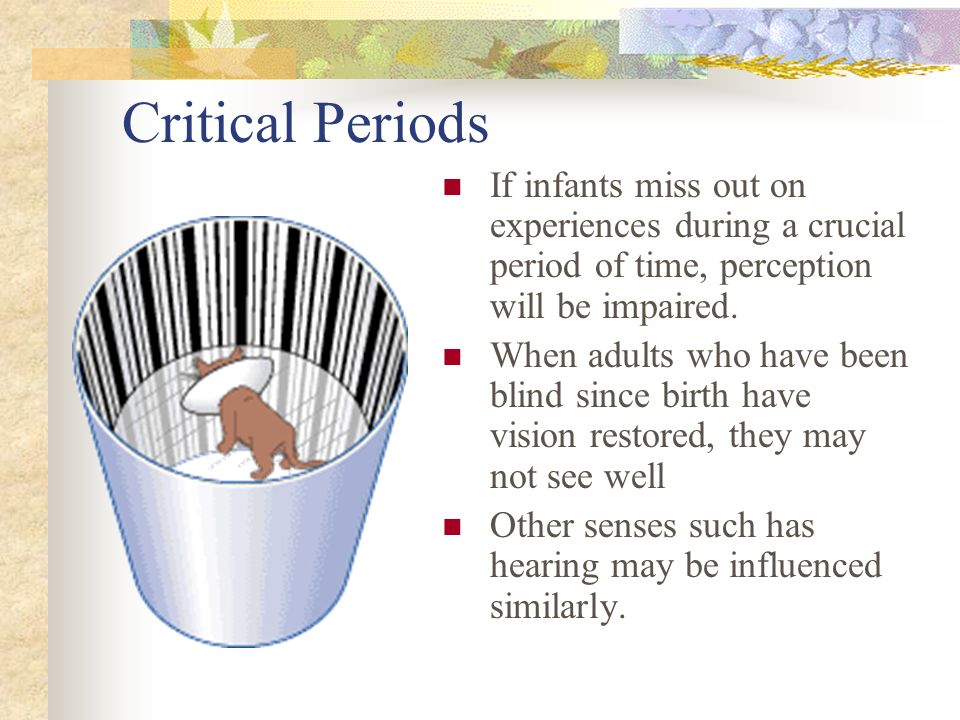 Critical Periods

- If infants miss out on experiences during a crucial period of time, perception will be impaired.
- When adults who have been blind since birth have vision restored, they may not see well
- Other senses such has hearing may be influenced similarly.